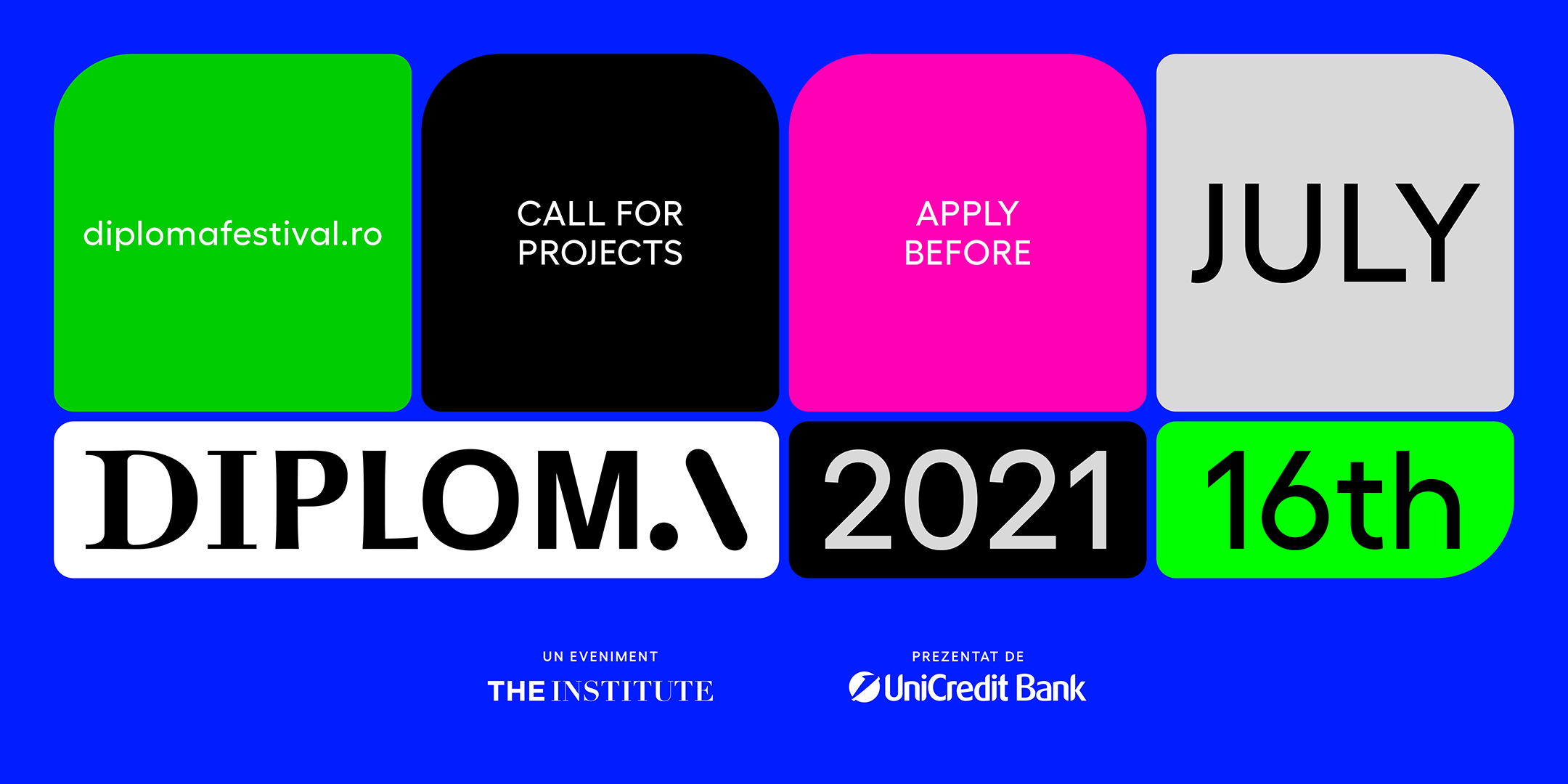 diplomafestival.ro

CALL FOR PROJECTS

APPLY BEFORE

JULY

DIPLOM.\

2021

16th

UN EVENIMENT
THE INSTITUTE

PREZENTAT DE
UniCredit Bank